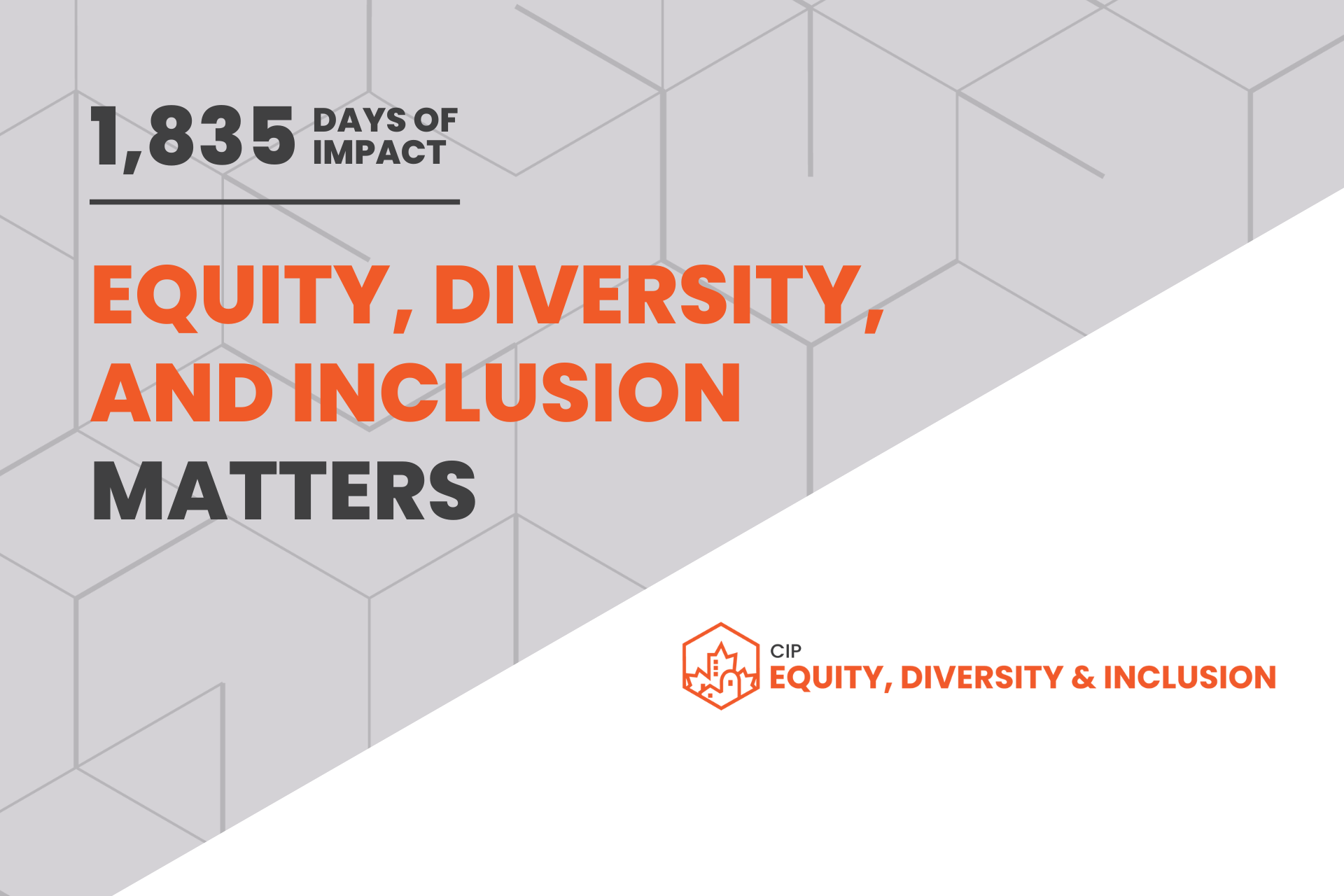 1,835 DAYS OF IMPACT

EQUITY, DIVERSITY, AND INCLUSION MATTERS

CIP
EQUITY, DIVERSITY & INCLUSION